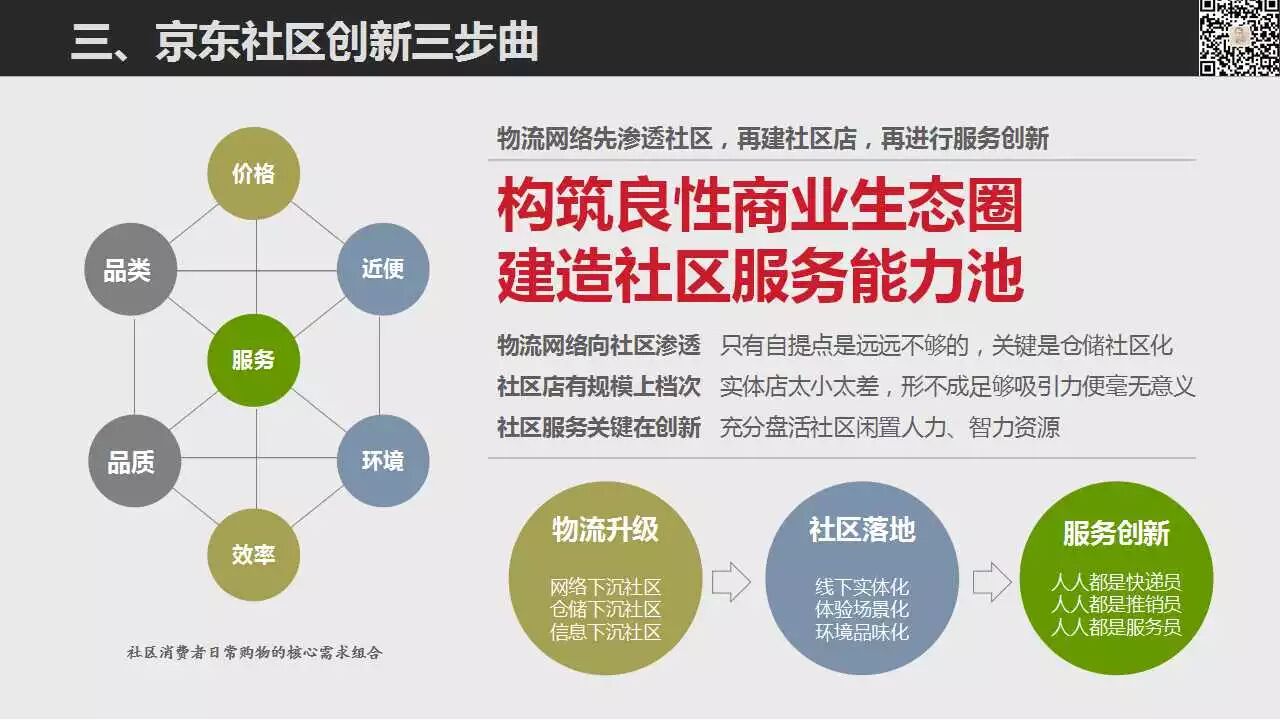 三、京东社区创新三步曲

价格
品类
近便
服务
品质
环境
效率

社区消费者日常购物的核心需求组合

物流网络先渗透社区，再建社区店，再进行服务创新

构筑良性商业生态圈
建造社区服务能力池

物流网络向社区渗透　只有自提点是远远不够的，关键是仓储社区化
社区店有规模上档次　实体店太小太差，形不成足够吸引力便毫无意义
社区服务关键在创新　充分盘活社区闲置人力、智力资源

物流升级
网络下沉社区
仓储下沉社区
信息下沉社区

社区落地
线下实体化
体验场景化
环境品味化

服务创新
人人都是快递员
人人都是推销员
人人都是服务员